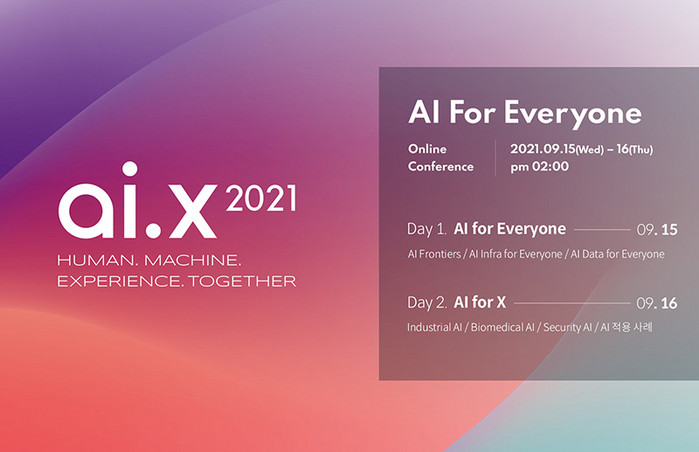 ai.x 2021

HUMAN. MACHINE.
EXPERIENCE. TOGETHER

AI For Everyone

Online Conference

2021.09.15(Wed) – 16(Thu)
pm 02:00

Day 1. AI for Everyone 09. 15

AI Frontiers / AI Infra for Everyone / AI Data for Everyone

Day 2. AI for X 09. 16

Industrial AI / Biomedical AI / Security AI / AI 적용 사례